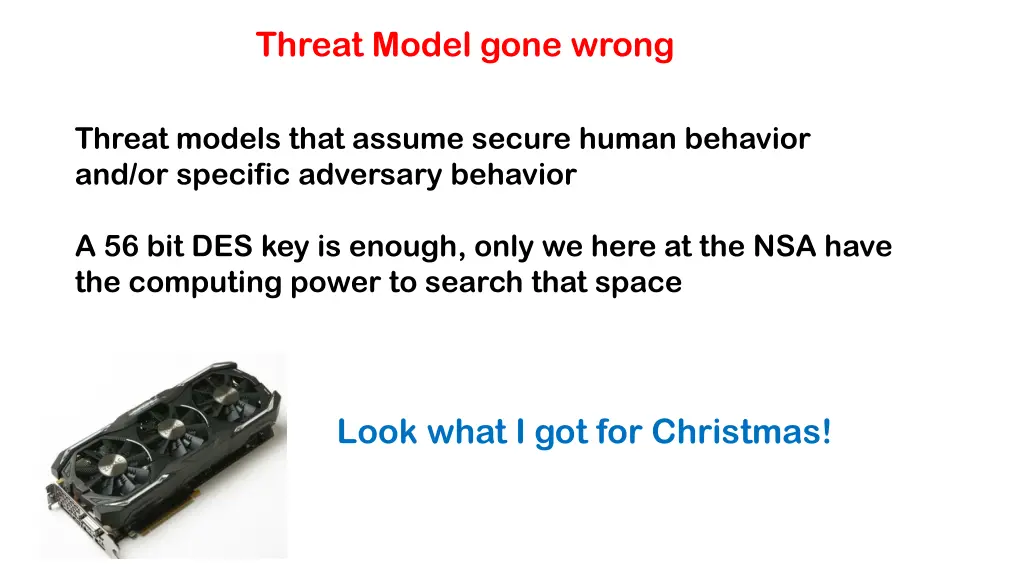 Threat Model gone wrong

Threat models that assume secure human behavior and/or specific adversary behavior

A 56 bit DES key is enough, only we here at the NSA have the computing power to search that space

Look what I got for Christmas!